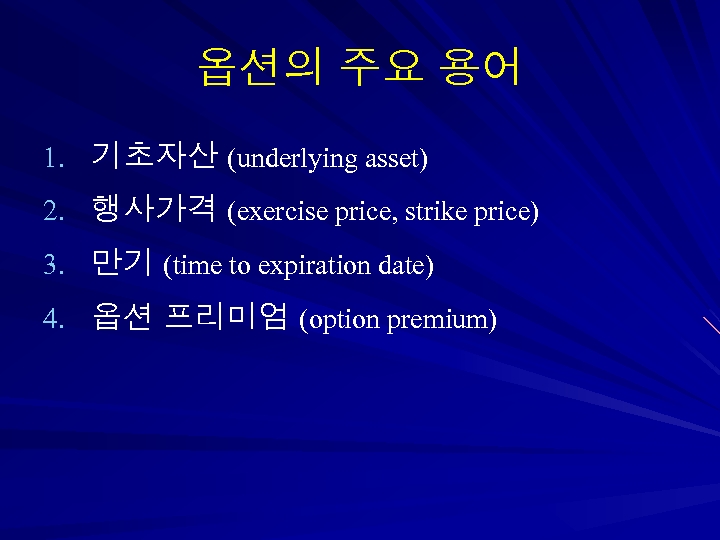 옵션의 주요 용어

1. 기초자산 (underlying asset)
2. 행사가격 (exercise price, strike price)
3. 만기 (time to expiration date)
4. 옵션 프리미엄 (option premium)